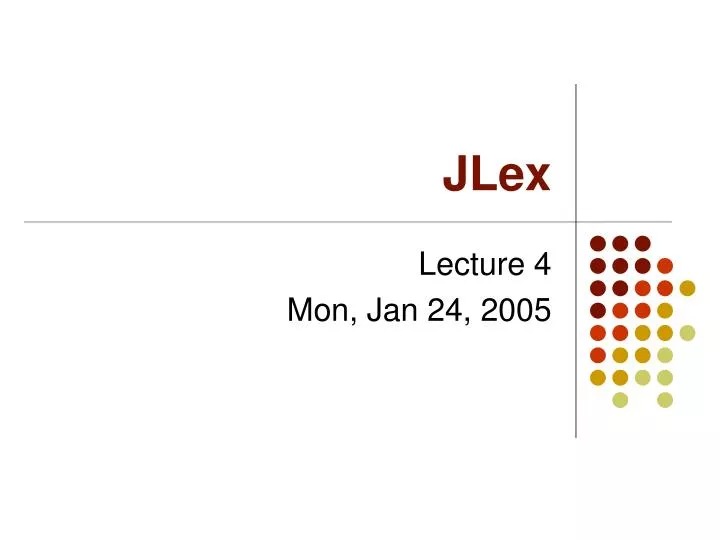 JLex

Lecture 4
Mon, Jan 24, 2005